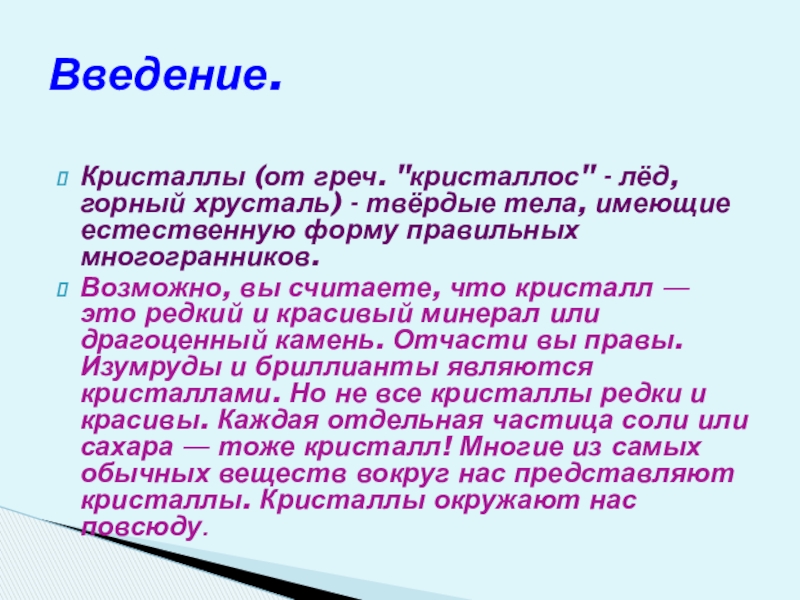 Введение.

Кристаллы (от греч. "кристаллос" - лёд, горный хрусталь) - твёрдые тела, имеющие естественную форму правильных многогранников.

Возможно, вы считаете, что кристалл — это редкий и красивый минерал или драгоценный камень. Отчасти вы правы. Изумруды и бриллианты являются кристаллами. Но не все кристаллы редки и красивы. Каждая отдельная частица соли или сахара — тоже кристалл! Многие из самых обычных веществ вокруг нас представляют кристаллы. Кристаллы окружают нас повсюду.